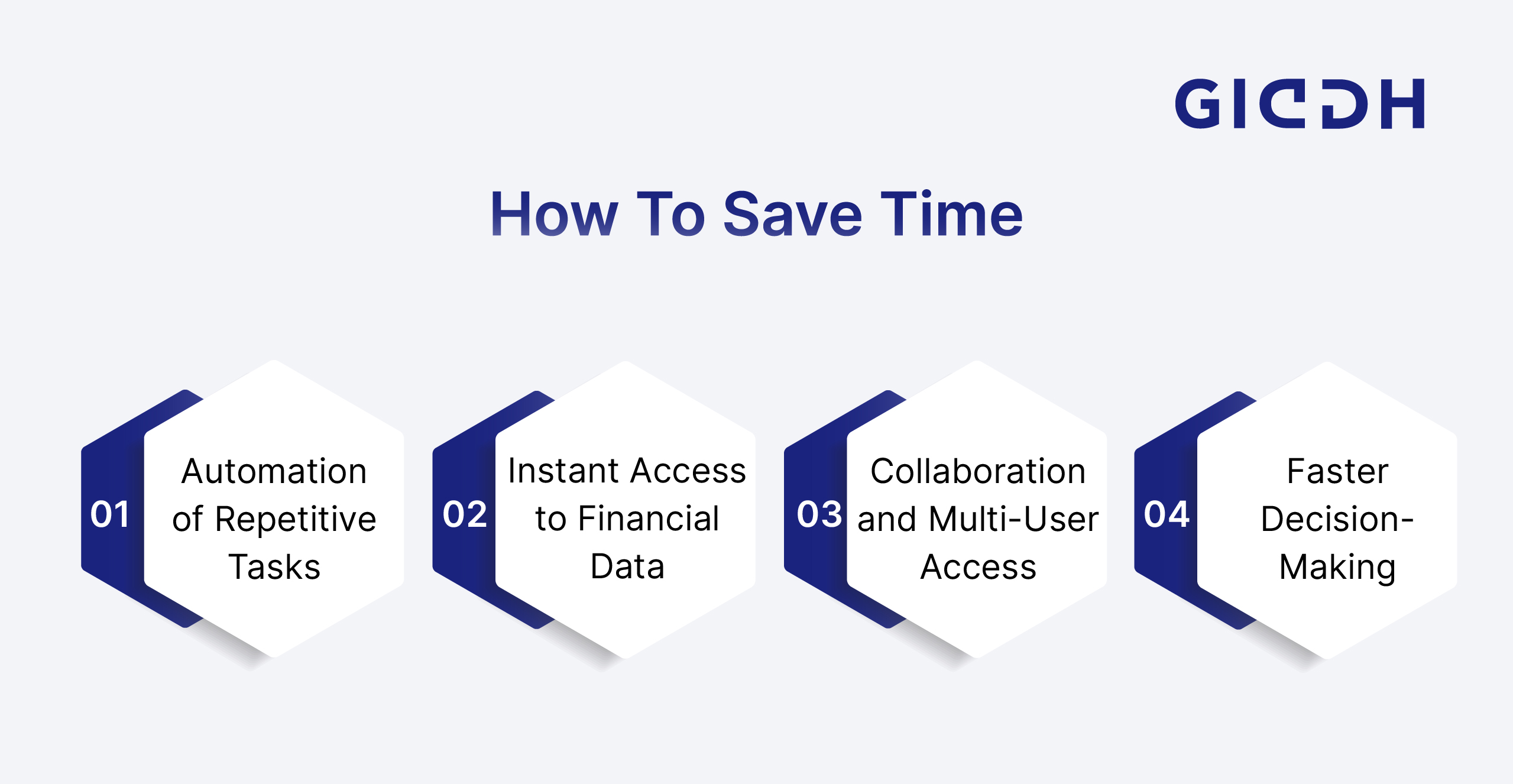 GIDDH

How To Save Time

01 Automation of Repetitive Tasks

02 Instant Access to Financial Data

03 Collaboration and Multi-User Access

04 Faster Decision-Making